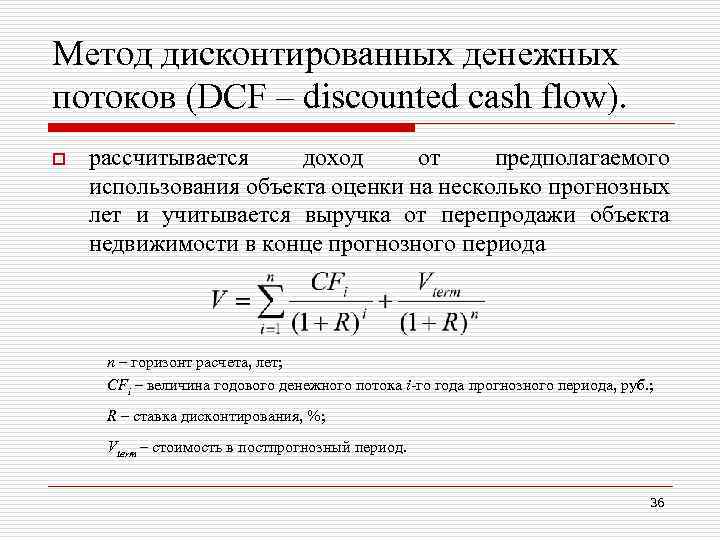 Метод дисконтированных денежных потоков (DCF – discounted cash flow).

рассчитывается доход от предполагаемого использования объекта оценки на несколько прогнозных лет и учитывается выручка от перепродажи объекта недвижимости в конце прогнозного периода

$V = \sum_{i=1}^{n} \frac{CF_i}{(1+R)^i} + \frac{V_{term}}{(1+R)^n}$

$n$ – горизонт расчета, лет;

$CF_i$ – величина годового денежного потока $i$-го года прогнозного периода, руб.;

$R$ – ставка дисконтирования, %;

$V_{term}$ – стоимость в постпрогнозный период.

36